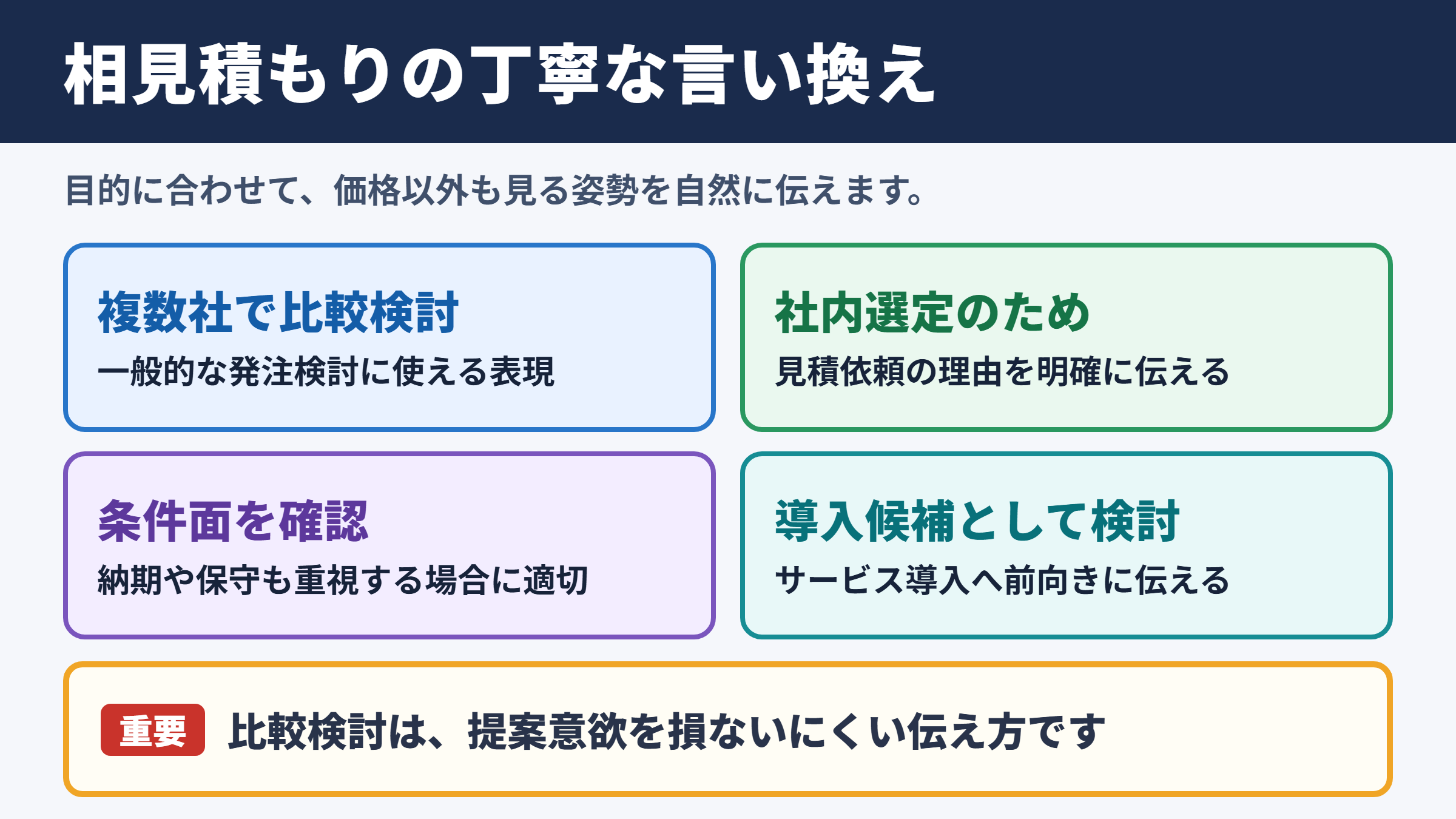 相見積もりの丁寧な言い換え

目的に合わせて、価格以外も見る姿勢を自然に伝えます。

複数社で比較検討

一般的な発注検討に使える表現

社内選定のため

見積依頼の理由を明確に伝える

条件面を確認

納期や保守も重視する場合に適切

導入候補として検討

サービス導入へ前向きに伝える

重要 比較検討は、提案意欲を損ないにくい伝え方です